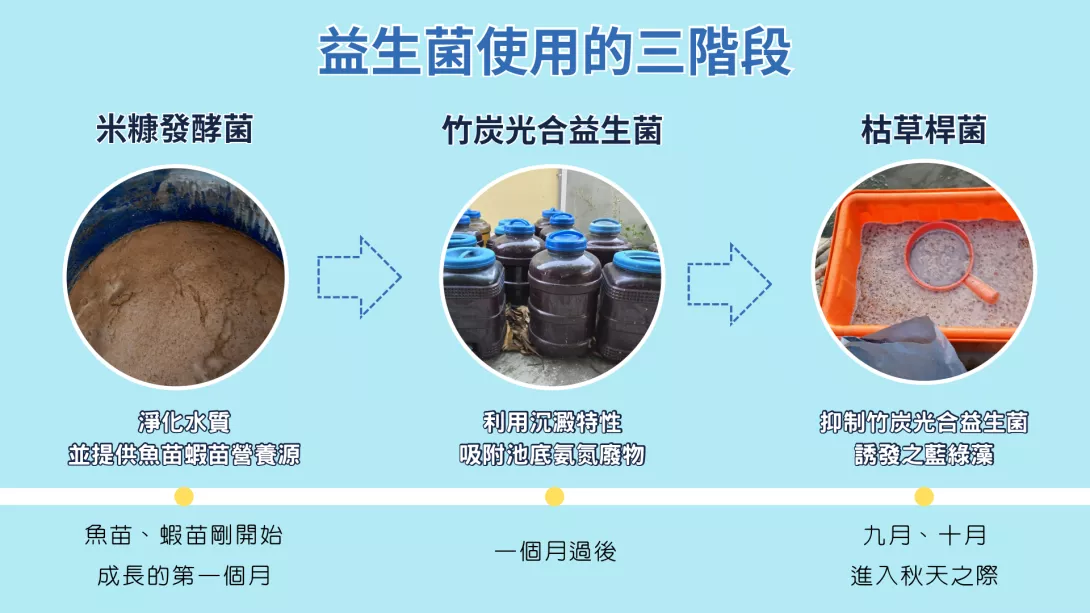 益生菌使用的三階段

米糠發酵菌

淨化水質
並提供魚苗蝦苗營養源

魚苗、蝦苗剛開始
成長的第一個月

竹炭光合益生菌

利用沉澱特性
吸附池底氨氮廢物

一個月過後

枯草桿菌

抑制竹炭光合益生菌
誘發之藍綠藻

九月、十月
進入秋天之際